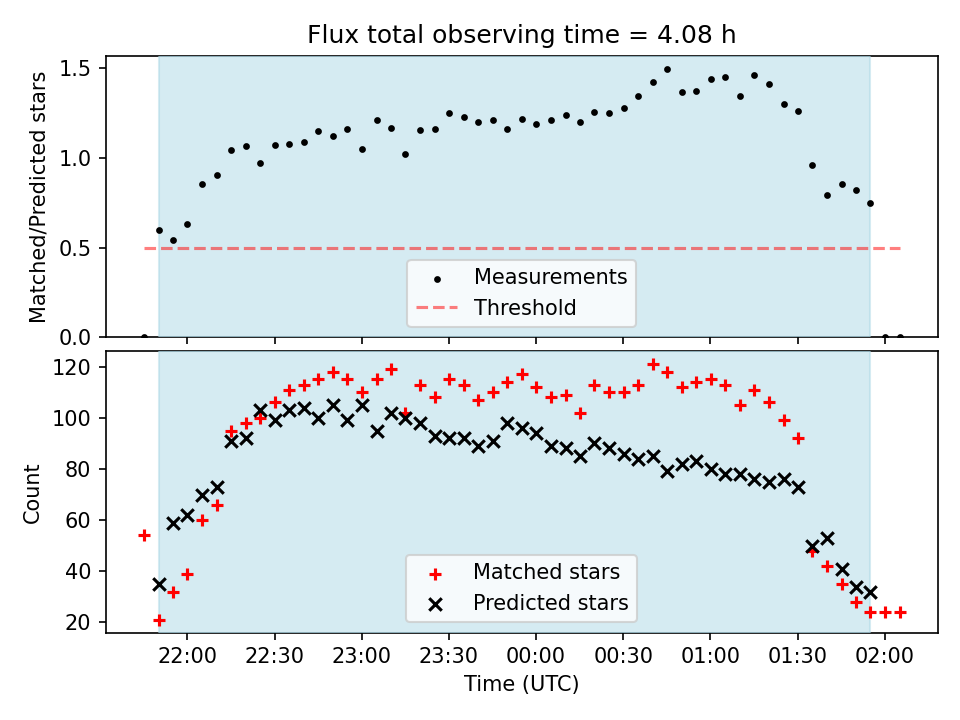 Flux total observing time = 4.08 h

Matched/Predicted stars

1.5
1.0
0.5
0.0

Measurements
Threshold

Count

120
100
80
60
40
20

Matched stars
Predicted stars

22:00 22:30 23:00 23:30 00:00 00:30 01:00 01:30 02:00

Time (UTC)